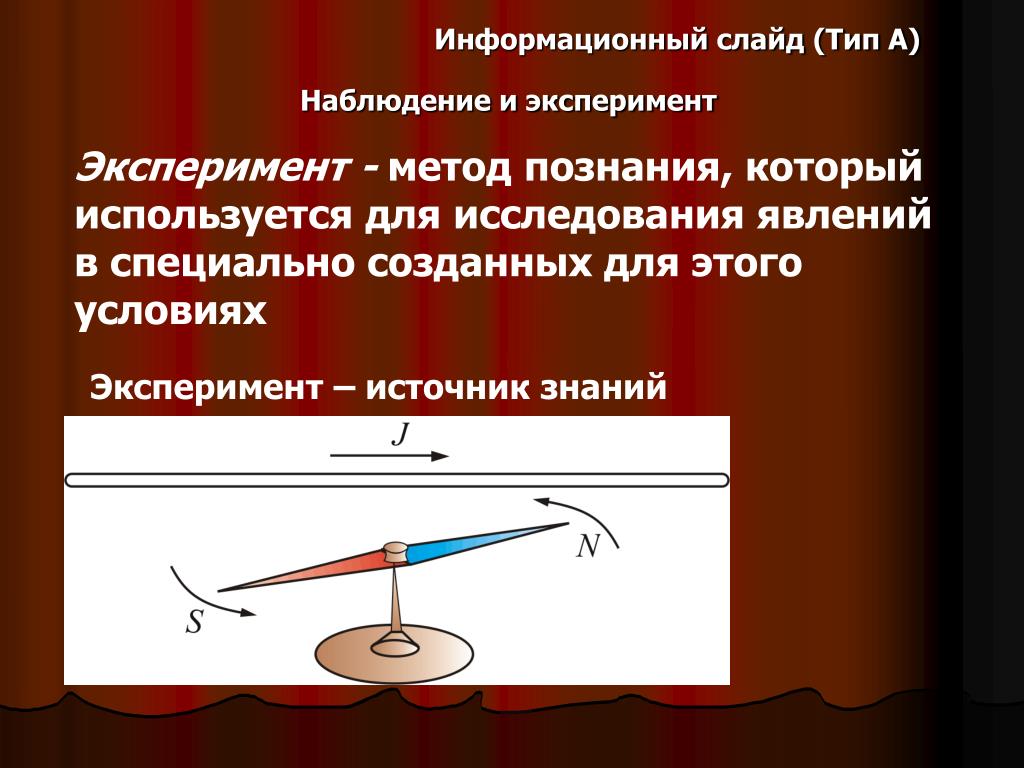 Информационный слайд (Тип А)

Наблюдение и эксперимент

Эксперимент - метод познания, который используется для исследования явлений в специально созданных для этого условиях

Эксперимент – источник знаний

$J$

$N$

$S$